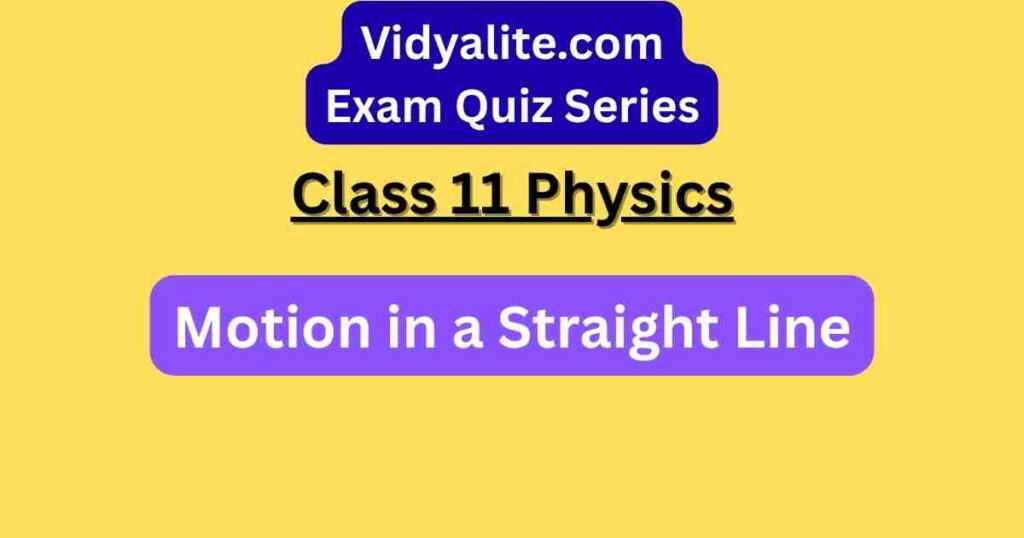 Vidyalite.com
Exam Quiz Series

Class 11 Physics

Motion in a Straight Line